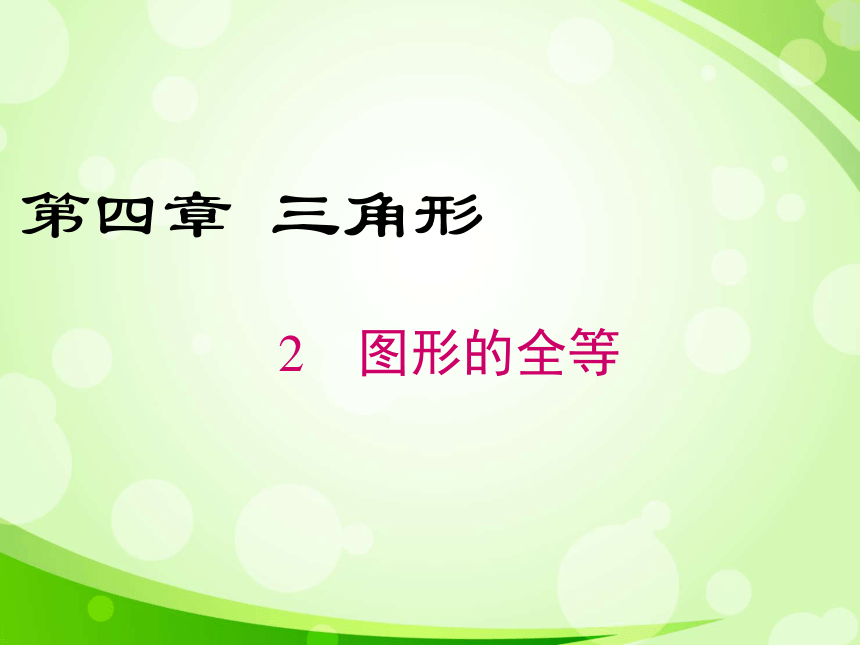 第四章　三角形

2　图形的全等